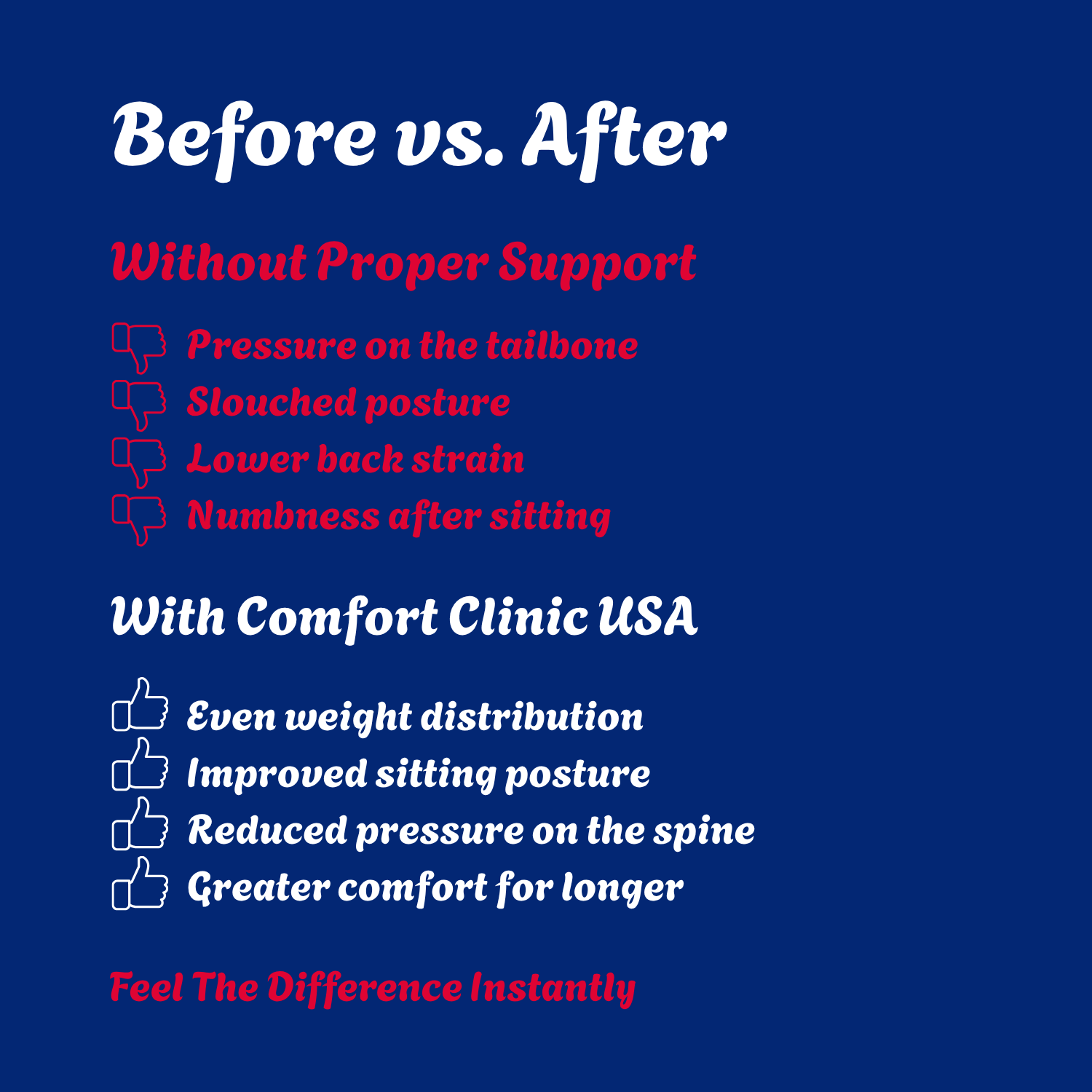 Before vs. After

Without Proper Support

Pressure on the tailbone
Slouched posture
Lower back strain
Numbness after sitting

With Comfort Clinic USA

Even weight distribution
Improved sitting posture
Reduced pressure on the spine
Greater comfort for longer

Feel The Difference Instantly